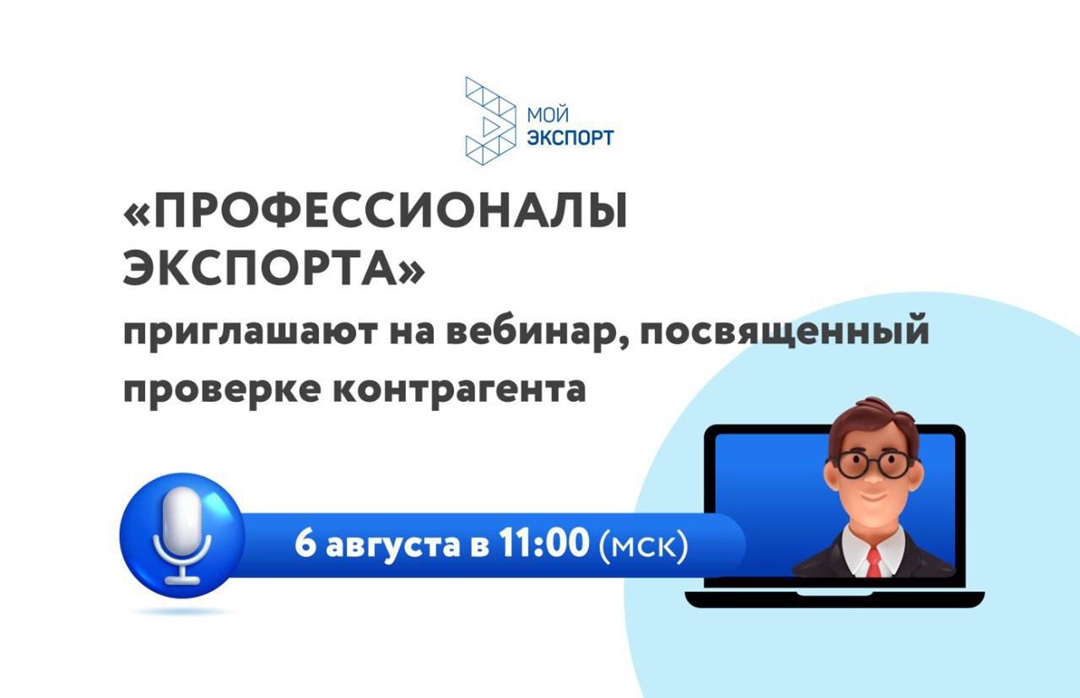 МОЙ
ЭКСПОРТ

«ПРОФЕССИОНАЛЫ ЭКСПОРТА»

приглашают на вебинар, посвященный проверке контрагента

6 августа в 11:00 (мск)